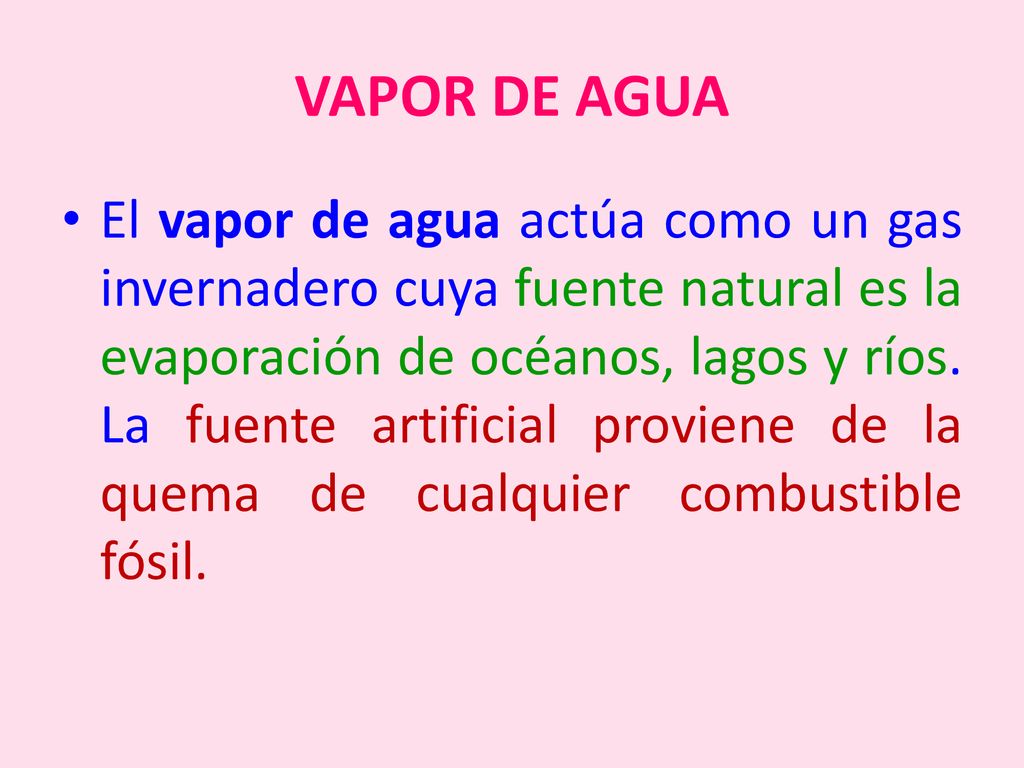 VAPOR DE AGUA

• El vapor de agua actúa como un gas invernadero cuya fuente natural es la evaporación de océanos, lagos y ríos. La fuente artificial proviene de la quema de cualquier combustible fósil.